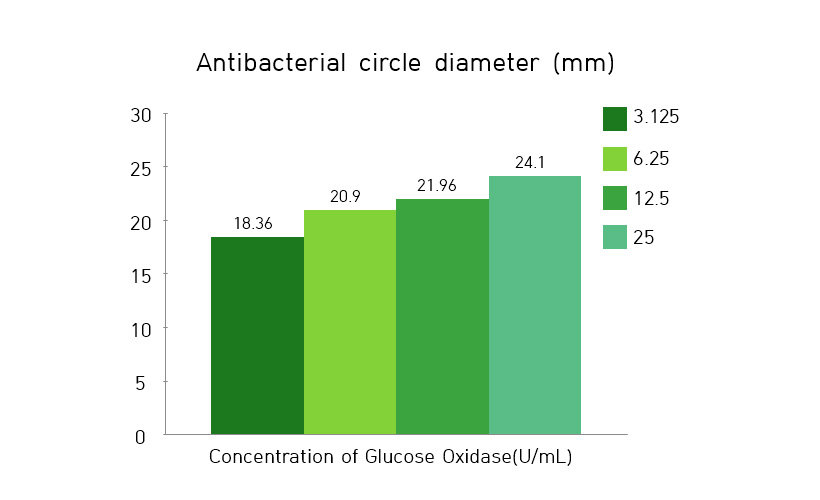 Antibacterial circle diameter (mm)

30
25
20
15
10
5
0

18.36
20.9
21.96
24.1

3.125
6.25
12.5
25

Concentration of Glucose Oxidase(U/mL)